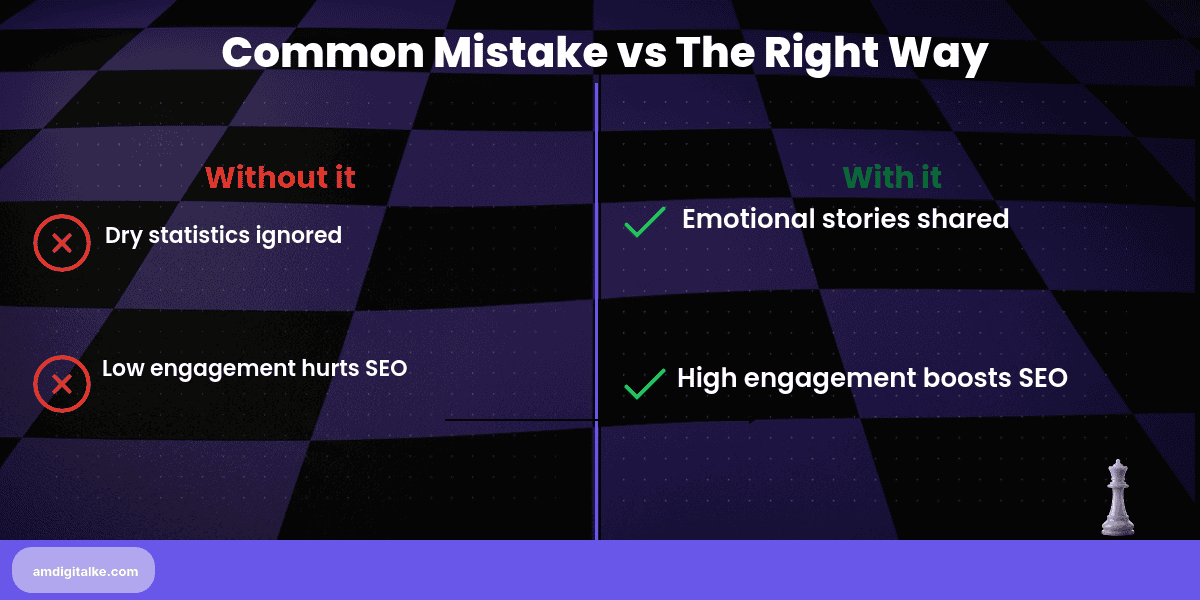 Common Mistake vs The Right Way

Without it

Dry statistics ignored

Low engagement hurts SEO

With it

Emotional stories shared

High engagement boosts SEO

amdigitalke.com